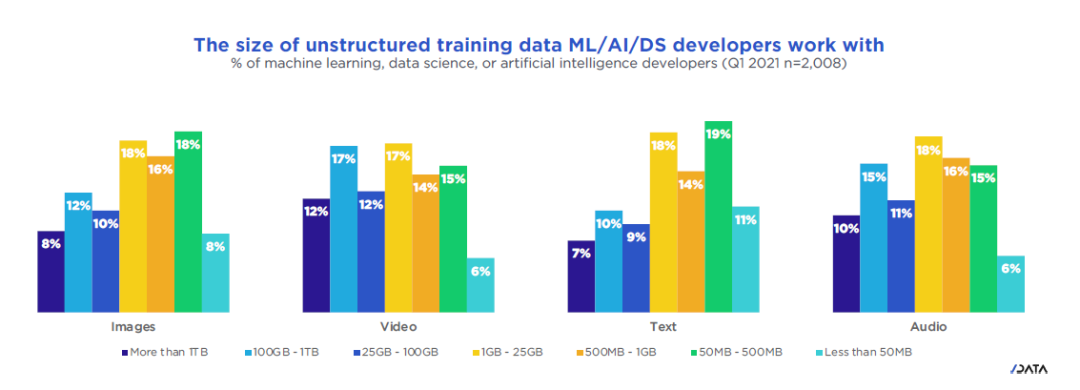 The size of unstructured training data ML/AI/DS developers work with
% of machine learning, data science, or artificial intelligence developers (Q1 2021 n=2,008)

8%
12%
10%
18%
16%
18%
8%
Images

12%
17%
12%
17%
14%
15%
6%
Video

7%
10%
9%
18%
14%
19%
11%
Text

10%
15%
11%
18%
16%
15%
6%
Audio

More than 1TB
100GB - 1TB
25GB - 100GB
1GB - 25GB
500MB - 1GB
50MB - 500MB
Less than 50MB

/DATA